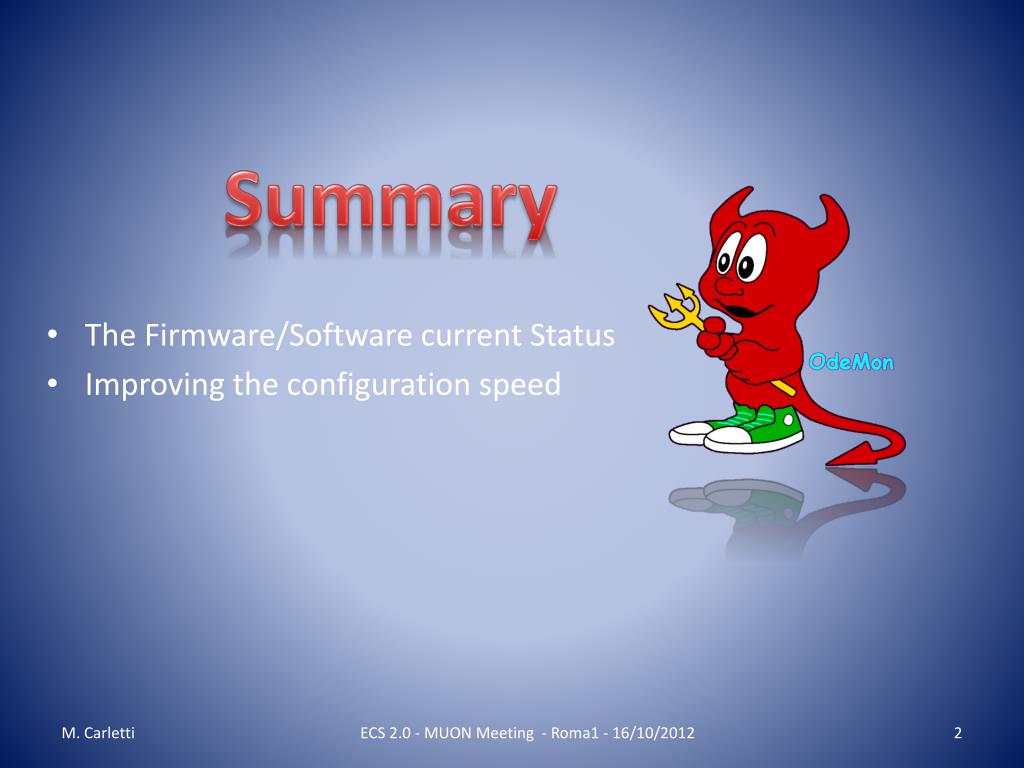 Summary

• The Firmware/Software current Status
• Improving the configuration speed

OdeMon

M. Carletti

ECS 2.0 - MUON Meeting - Roma1 - 16/10/2012

2